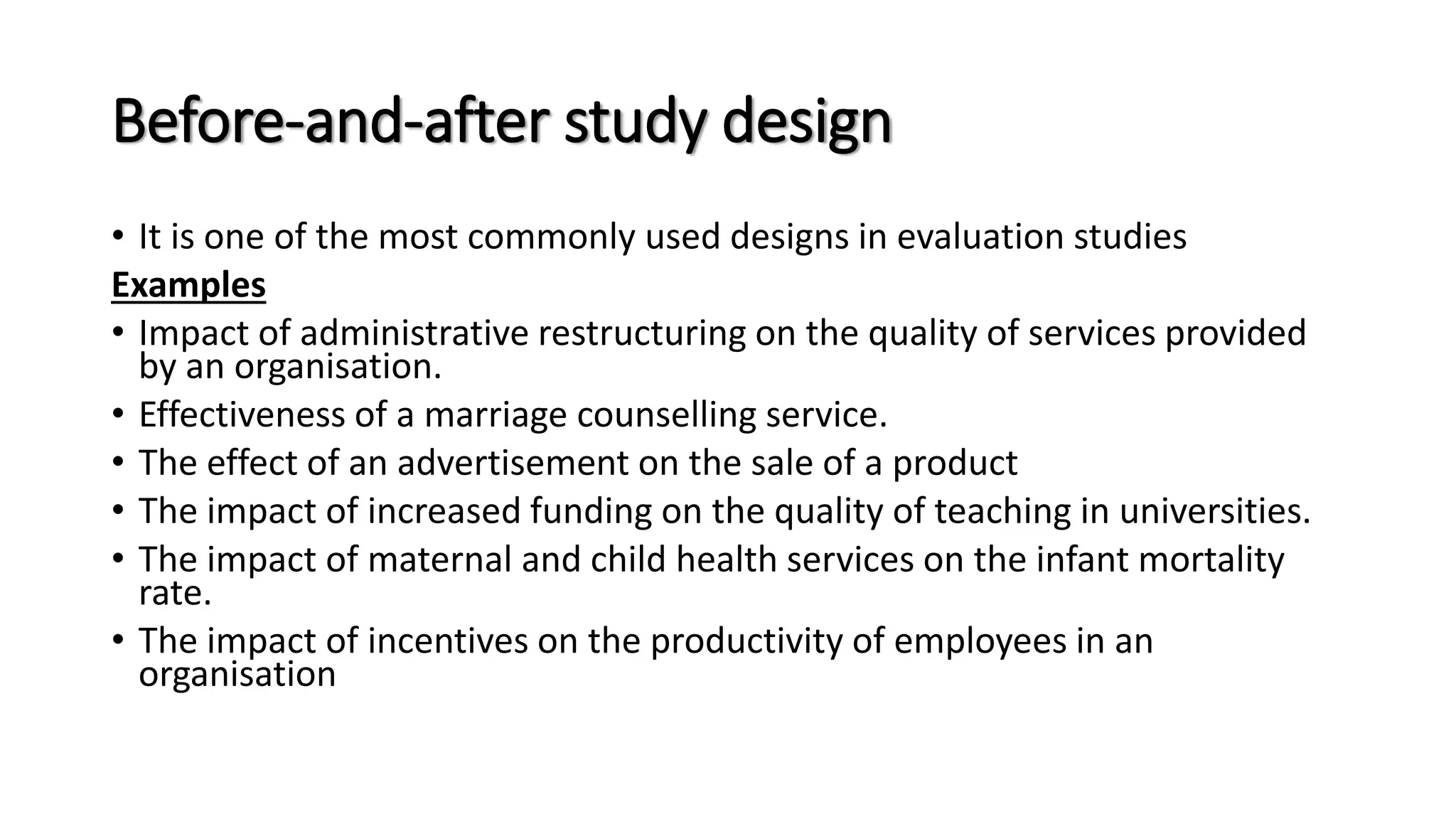 Before-and-after study design

• It is one of the most commonly used designs in evaluation studies

Examples

• Impact of administrative restructuring on the quality of services provided by an organisation.
• Effectiveness of a marriage counselling service.
• The effect of an advertisement on the sale of a product
• The impact of increased funding on the quality of teaching in universities.
• The impact of maternal and child health services on the infant mortality rate.
• The impact of incentives on the productivity of employees in an organisation